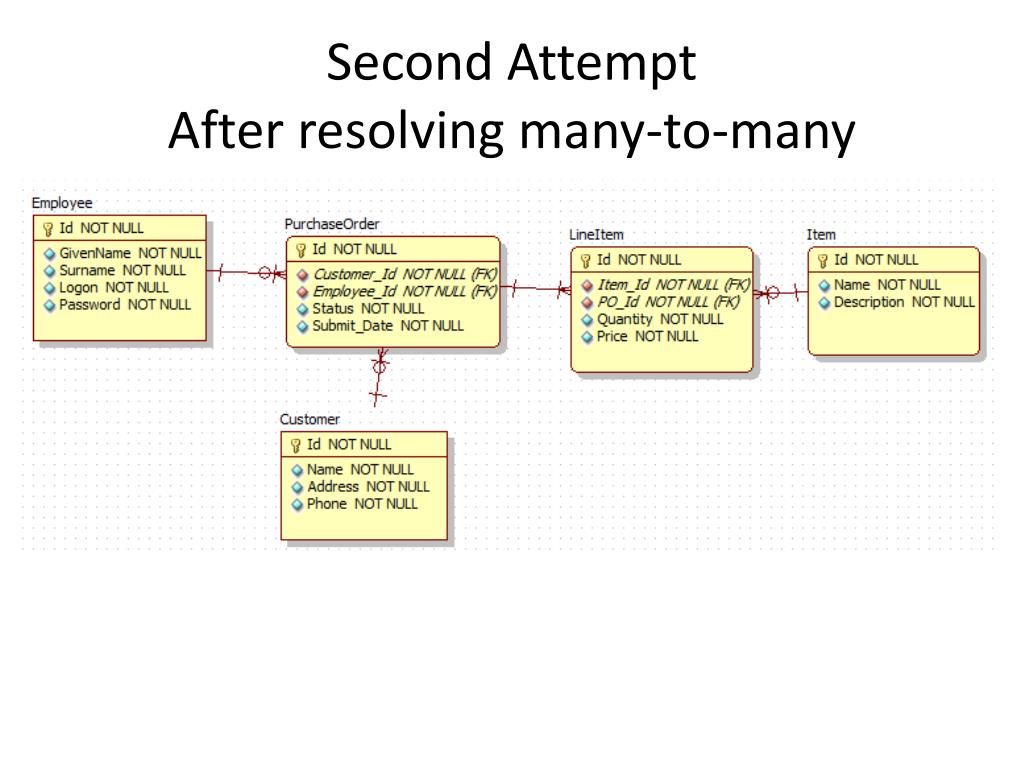 Second Attempt
After resolving many-to-many

Employee
Id NOT NULL
GivenName NOT NULL
Surname NOT NULL
Logon NOT NULL
Password NOT NULL

PurchaseOrder
Id NOT NULL
Customer_Id NOT NULL (FK)
Employee_Id NOT NULL (FK)
Status NOT NULL
Submit_Date NOT NULL

LineItem
Id NOT NULL
Item_Id NOT NULL (FK)
PO_Id NOT NULL (FK)
Quantity NOT NULL
Price NOT NULL

Item
Id NOT NULL
Name NOT NULL
Description NOT NULL

Customer
Id NOT NULL
Name NOT NULL
Address NOT NULL
Phone NOT NULL